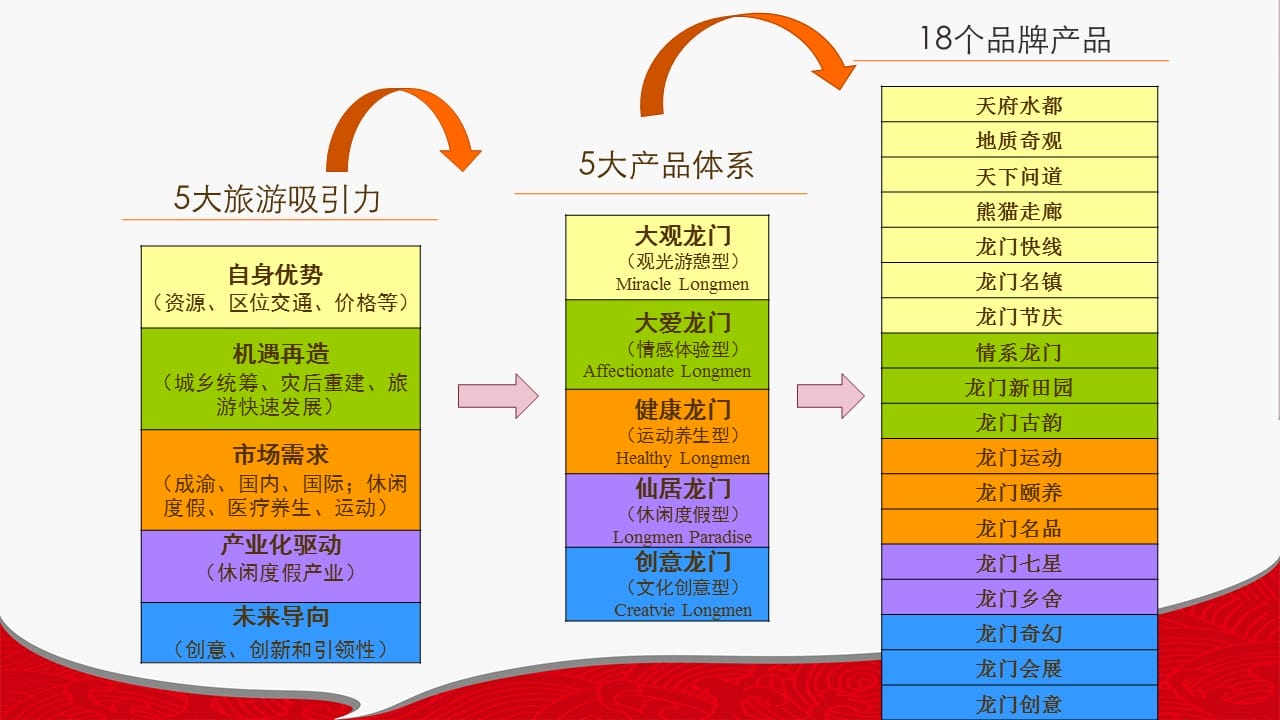 5大旅游吸引力

自身优势
（资源、区位交通、价格等）

机遇再造
（城乡统筹、灾后重建、旅游快速发展）

市场需求
（成渝、国内、国际；休闲度假、医疗养生、运动）

产业化驱动
（休闲度假产业）

未来导向
（创意、创新和引领性）

5大产品体系

大观龙门
（观光游憩型）
Miracle Longmen

大爱龙门
（情感体验型）
Affectionate Longmen

健康龙门
（运动养生型）
Healthy Longmen

仙居龙门
（休闲度假型）
Longmen Paradise

创意龙门
（文化创意型）
Creatvie Longmen

18个品牌产品

天府水都
地质奇观
天下问道
熊猫走廊
龙门快线
龙门名镇
龙门节庆
情系龙门
龙门新田园
龙门古韵
龙门运动
龙门颐养
龙门名品
龙门七星
龙门乡舍
龙门奇幻
龙门会展
龙门创意